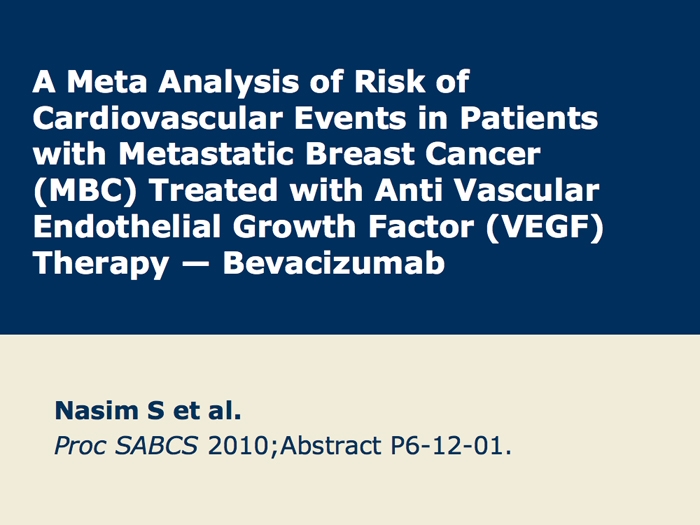 A Meta Analysis of Risk of Cardiovascular Events in Patients with Metastatic Breast Cancer (MBC) Treated with Anti Vascular Endothelial Growth Factor (VEGF) Therapy — Bevacizumab

Nasim S et al.
Proc SABCS 2010;Abstract P6-12-01.